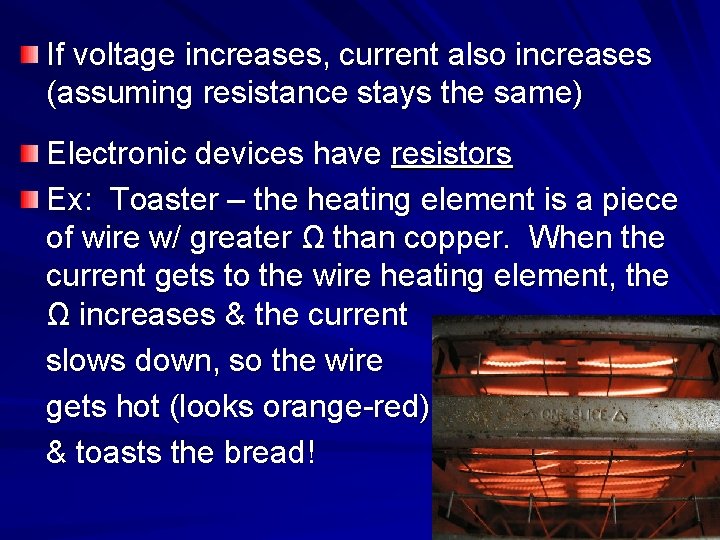 If voltage increases, current also increases (assuming resistance stays the same)

Electronic devices have resistors

Ex: Toaster – the heating element is a piece of wire w/ greater Ω than copper. When the current gets to the wire heating element, the Ω increases & the current slows down, so the wire gets hot (looks orange-red) & toasts the bread!

ONE SLICE